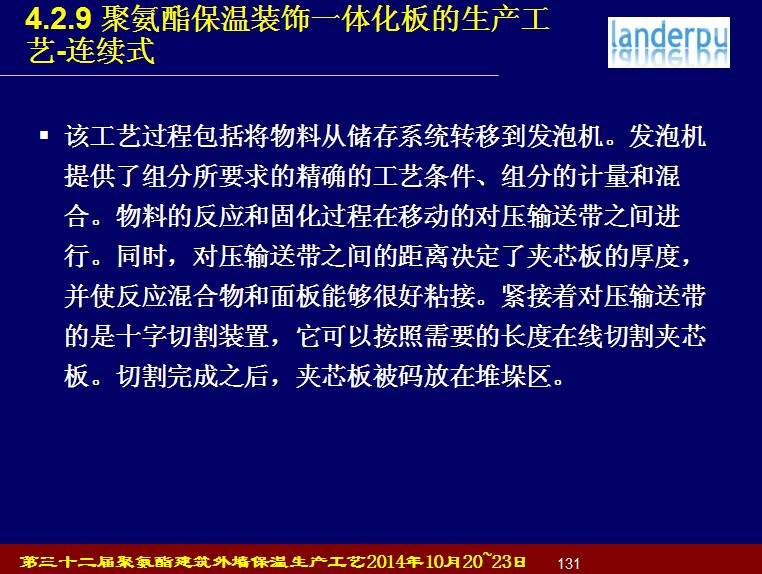 4.2.9 聚氨酯保温装饰一体化板的生产工艺-连续式

landerpu

▪ 该工艺过程包括将物料从储存系统转移到发泡机。发泡机提供了组分所要求的精确的工艺条件、组分的计量和混合。物料的反应和固化过程在移动的对压输送带之间进行。同时，对压输送带之间的距离决定了夹芯板的厚度，并使反应混合物和面板能够很好粘接。紧接着对压输送带的是十字切割装置，它可以按照需要的长度在线切割夹芯板。切割完成之后，夹芯板被码放在堆垛区。

第三十二届聚氨酯建筑外墙保温生产工艺2014年10月20~23日 131